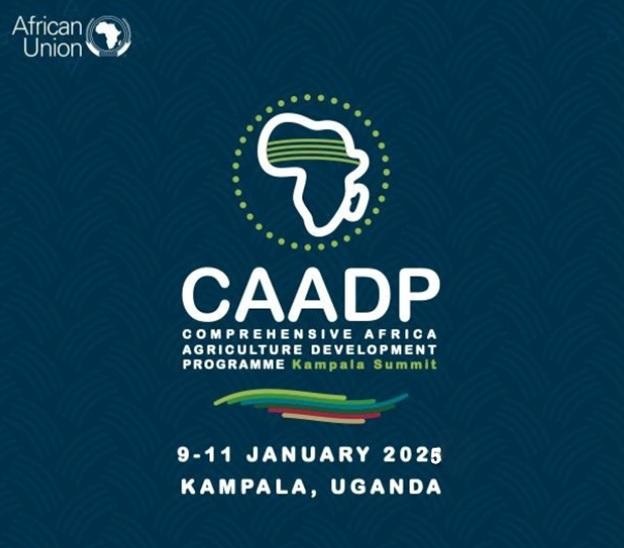 African Union

CAADP

COMPREHENSIVE AFRICA AGRICULTURE DEVELOPMENT PROGRAMME Kampala Summit

9-11 JANUARY 2025

KAMPALA, UGANDA